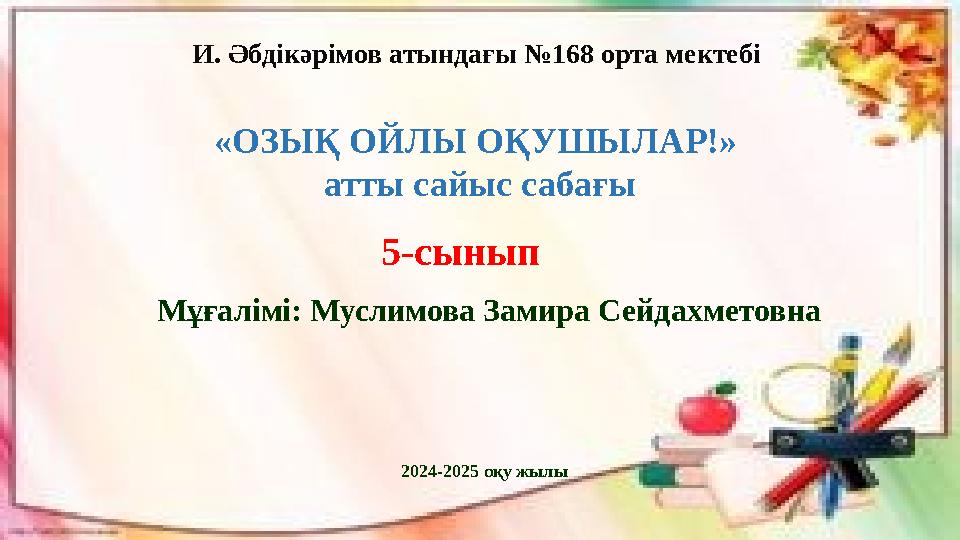 И. Әбдікәрімов атындағы №168 орта мектебі

«ОЗЫҚ ОЙЛЫ ОҚУШЫЛАР!»
атты сайыс сабағы

5-сынып

Мұғалімі: Муслимова Замира Сейдахметовна

2024-2025 оқу жылы